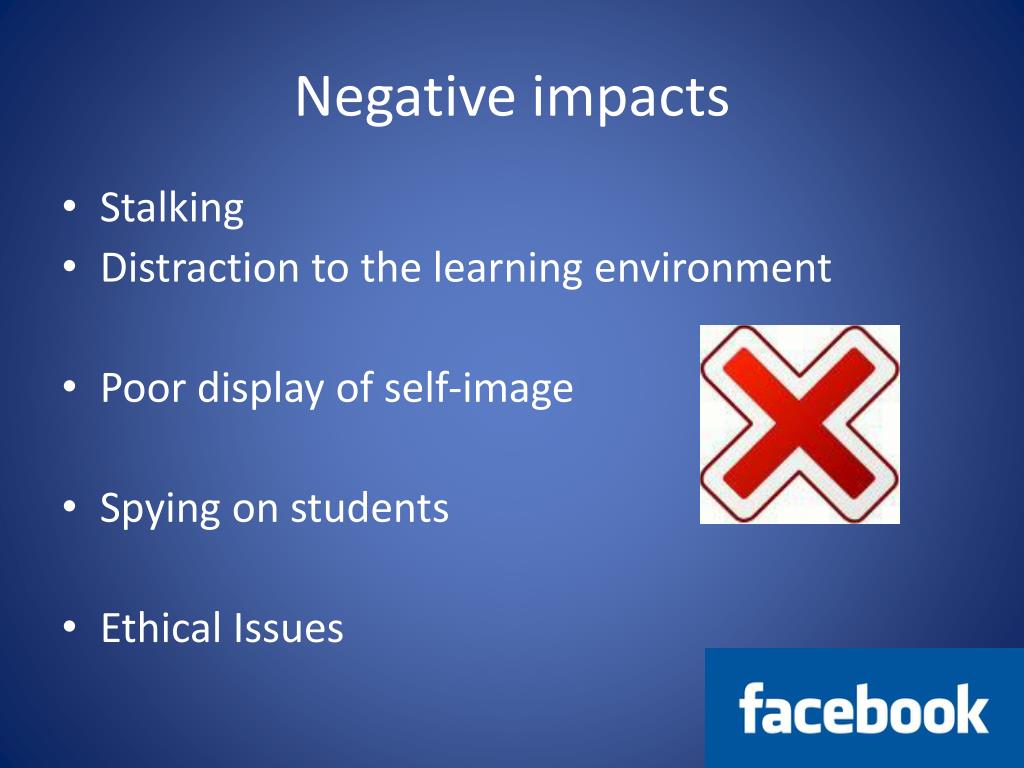 Negative impacts

• Stalking
• Distraction to the learning environment

• Poor display of self-image

• Spying on students

• Ethical Issues

facebook